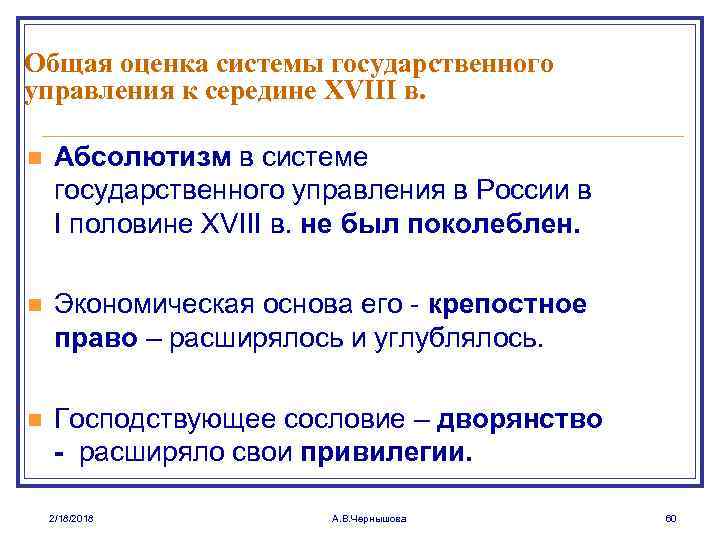 Общая оценка системы государственного управления к середине XVIII в.

Абсолютизм в системе государственного управления в России в I половине XVIII в. не был поколеблен.

Экономическая основа его - крепостное право – расширялось и углублялось.

Господствующее сословие – дворянство - расширяло свои привилегии.

2/18/2018 А.В.Чернышова 60